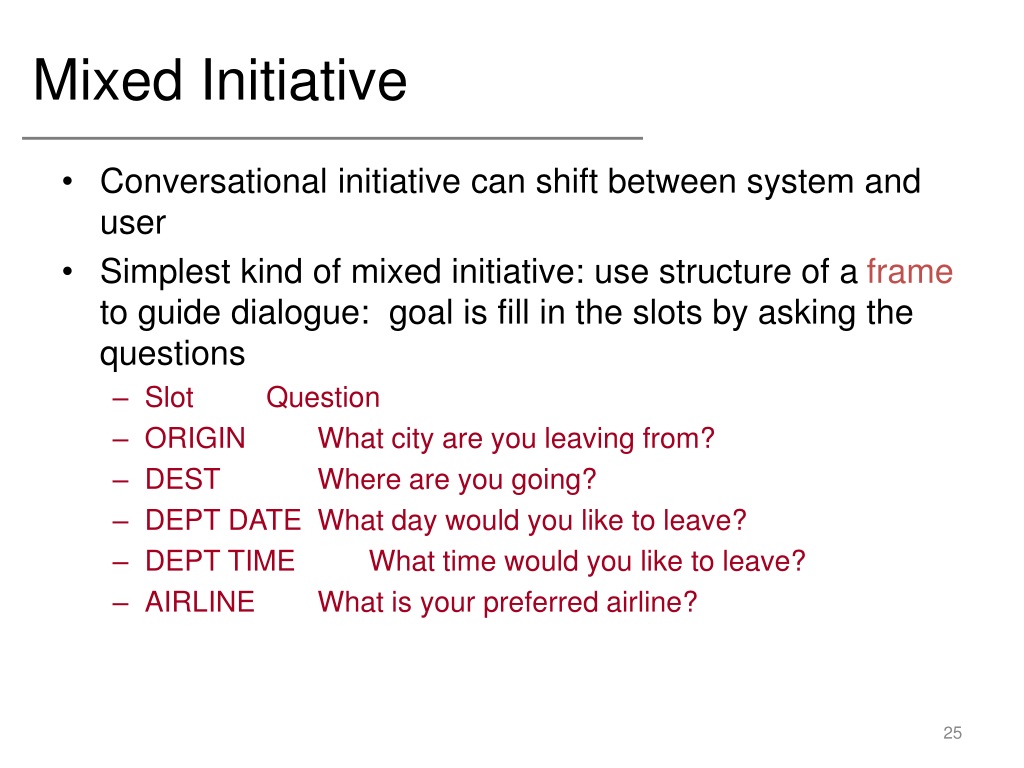 Mixed Initiative

• Conversational initiative can shift between system and user
• Simplest kind of mixed initiative: use structure of a frame to guide dialogue: goal is fill in the slots by asking the questions
– Slot Question
– ORIGIN What city are you leaving from?
– DEST Where are you going?
– DEPT DATE What day would you like to leave?
– DEPT TIME What time would you like to leave?
– AIRLINE What is your preferred airline?

25